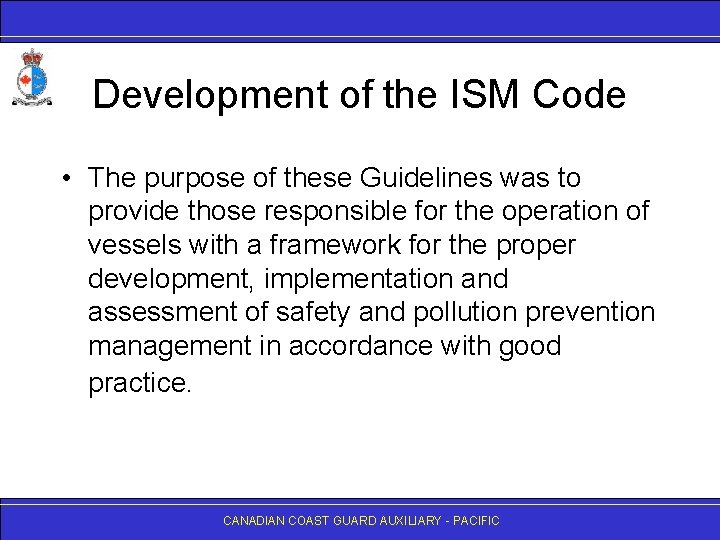 Development of the ISM Code

• The purpose of these Guidelines was to provide those responsible for the operation of vessels with a framework for the proper development, implementation and assessment of safety and pollution prevention management in accordance with good practice.

CANADIAN COAST GUARD AUXILIARY - PACIFIC